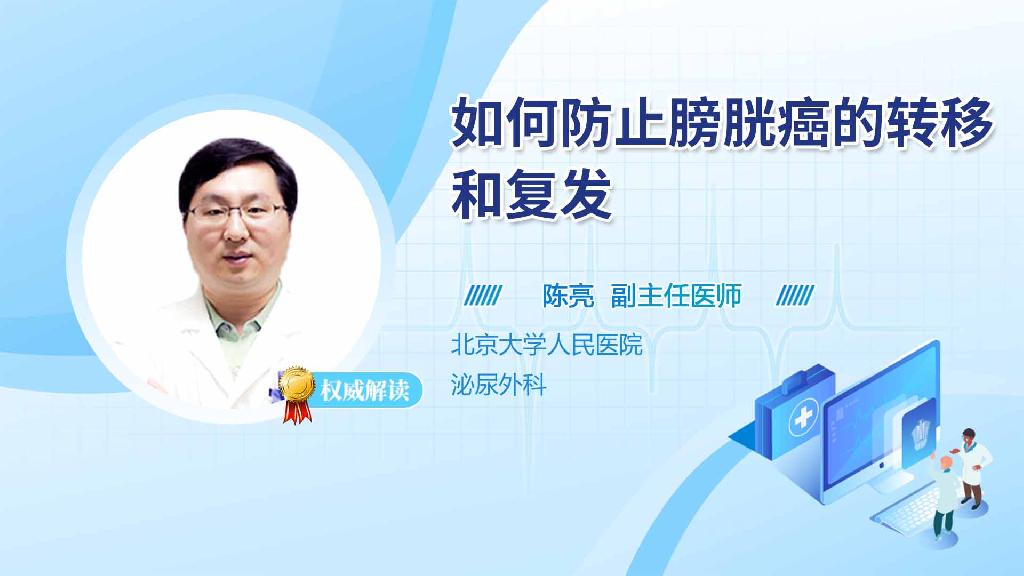 如何防止膀胱癌的转移和复发

陈亮 副主任医师

北京大学人民医院
泌尿外科

权威解读